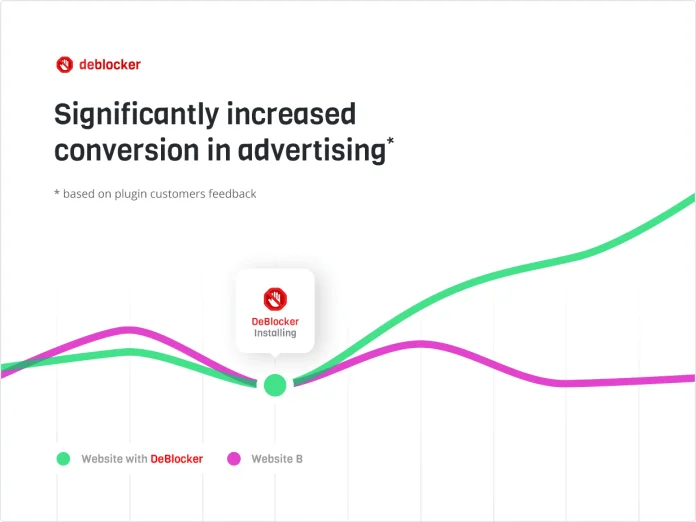 deblocker

Significantly increased conversion in advertising*

* based on plugin customers feedback

DeBlocker
Installing

Website with DeBlocker
Website B